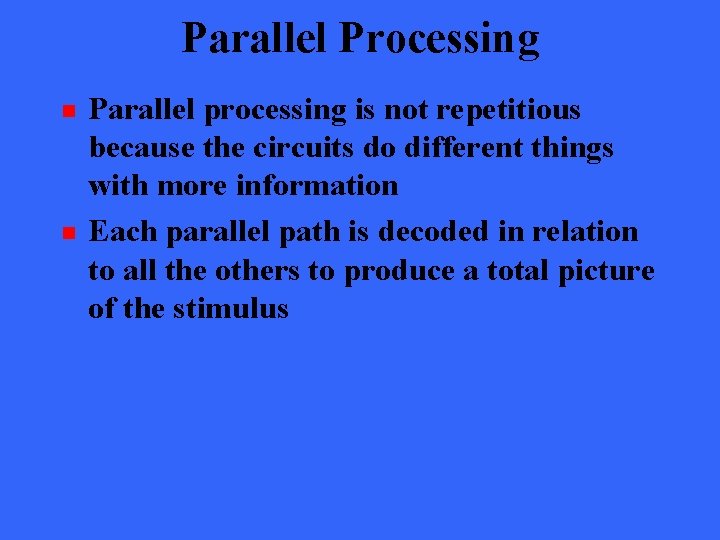 Parallel Processing

- Parallel processing is not repetitious because the circuits do different things with more information
- Each parallel path is decoded in relation to all the others to produce a total picture of the stimulus